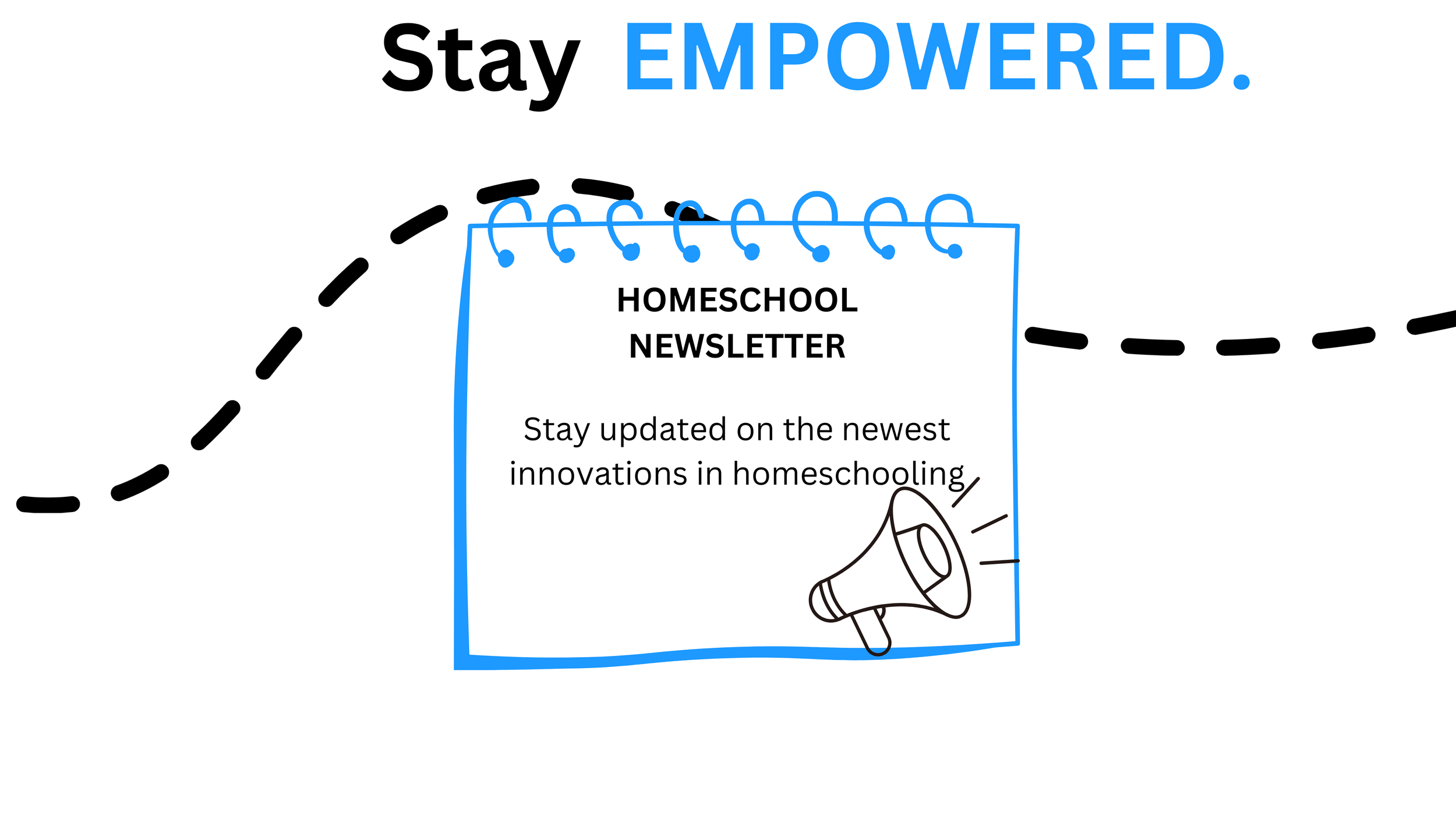 Stay EMPOWERED.

HOMESCHOOL NEWSLETTER

Stay updated on the newest innovations in homeschooling